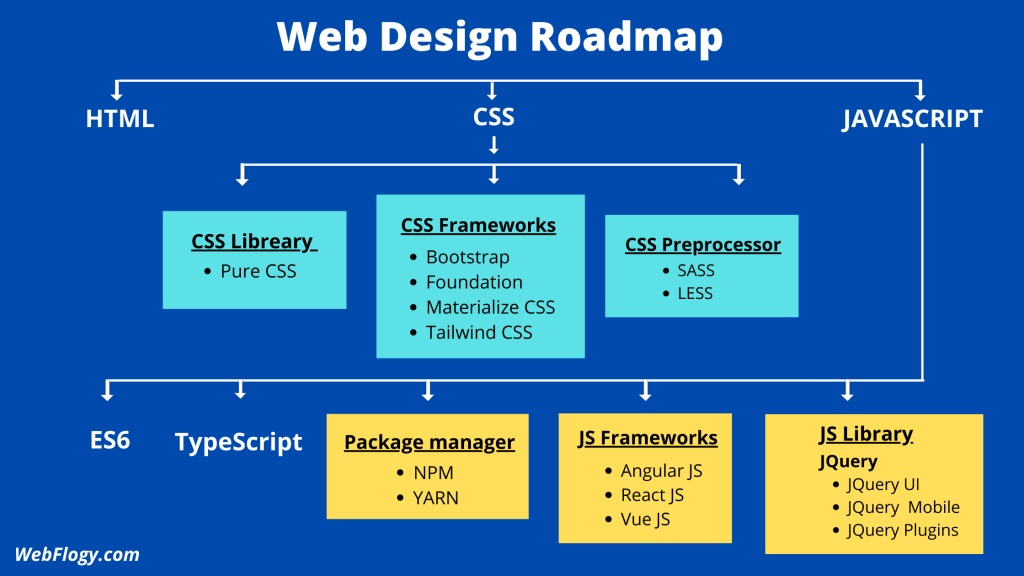 Web Design Roadmap

HTML

CSS

JAVASCRIPT

CSS Libreary
- Pure CSS

CSS Frameworks
- Bootstrap
- Foundation
- Materialize CSS
- Tailwind CSS

CSS Preprocessor
- SASS
- LESS

ES6

TypeScript

Package manager
- NPM
- YARN

JS Frameworks
- Angular JS
- React JS
- Vue JS

JS Library
JQuery
- JQuery UI
- JQuery Mobile
- JQuery Plugins

WebFlogy.com